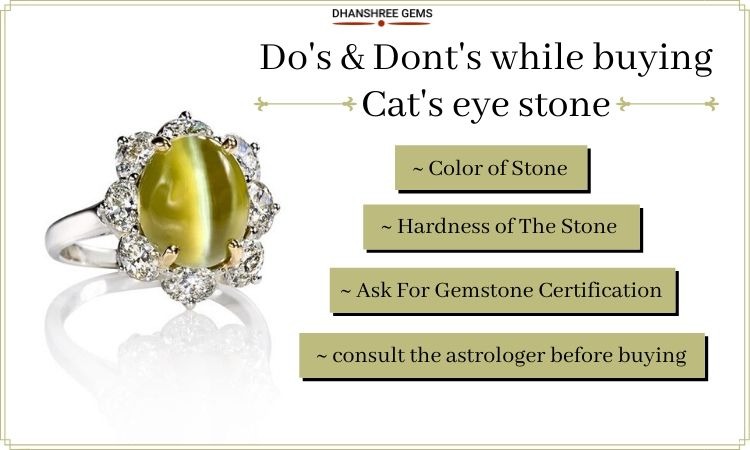 DHANSHREE GEMS

Do's & Dont's while buying Cat's eye stone

~ Color of Stone

~ Hardness of The Stone

~ Ask For Gemstone Certification

~ consult the astrologer before buying